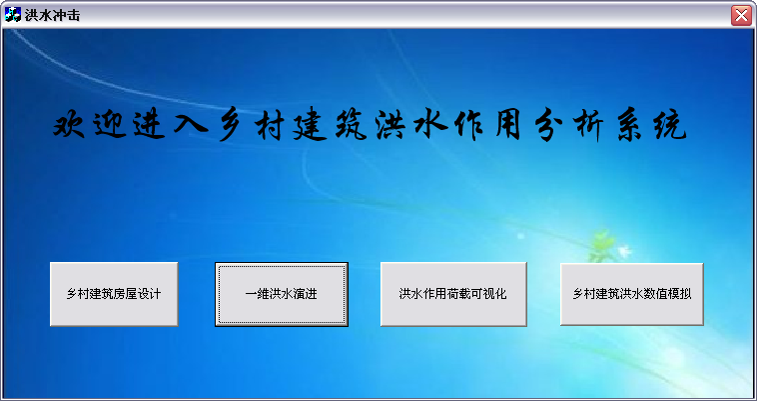 洪水冲击

欢迎进入乡村建筑洪水作用分析系统

乡村建筑房屋设计

一维洪水演进

洪水作用荷载可视化

乡村建筑洪水数值模拟